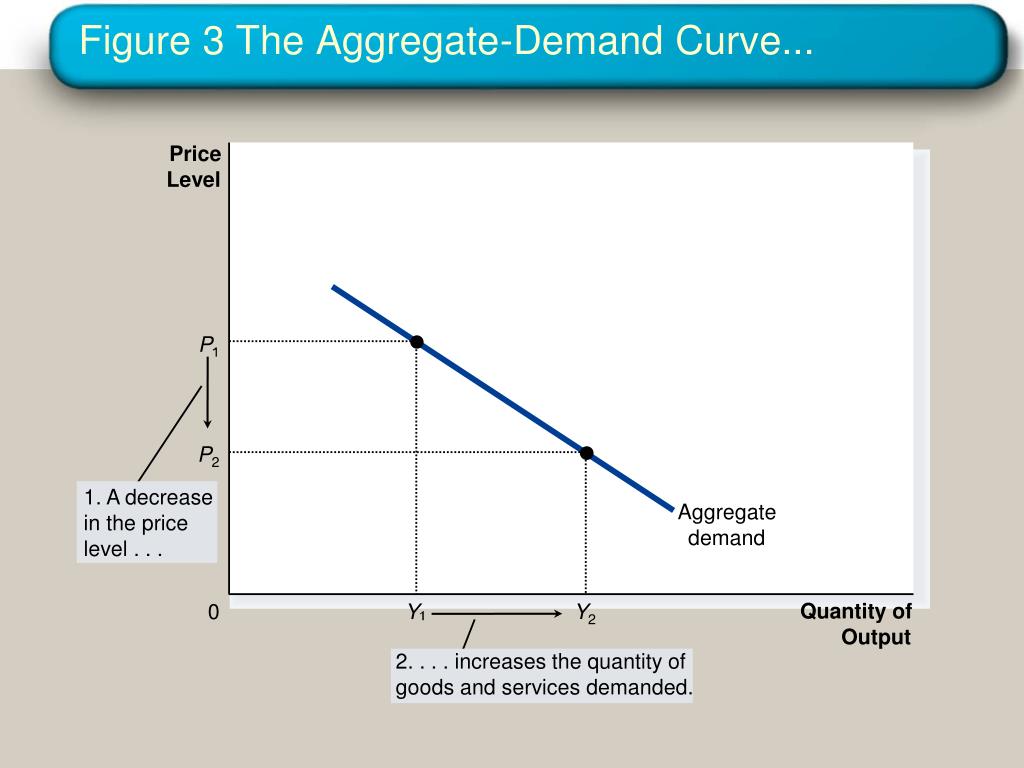 Figure 3 The Aggregate-Demand Curve...

Price Level

$P_1$

$P_2$

1. A decrease in the price level . . .

Aggregate demand

0

$Y_1$

$Y_2$

Quantity of Output

2. . . . increases the quantity of goods and services demanded.